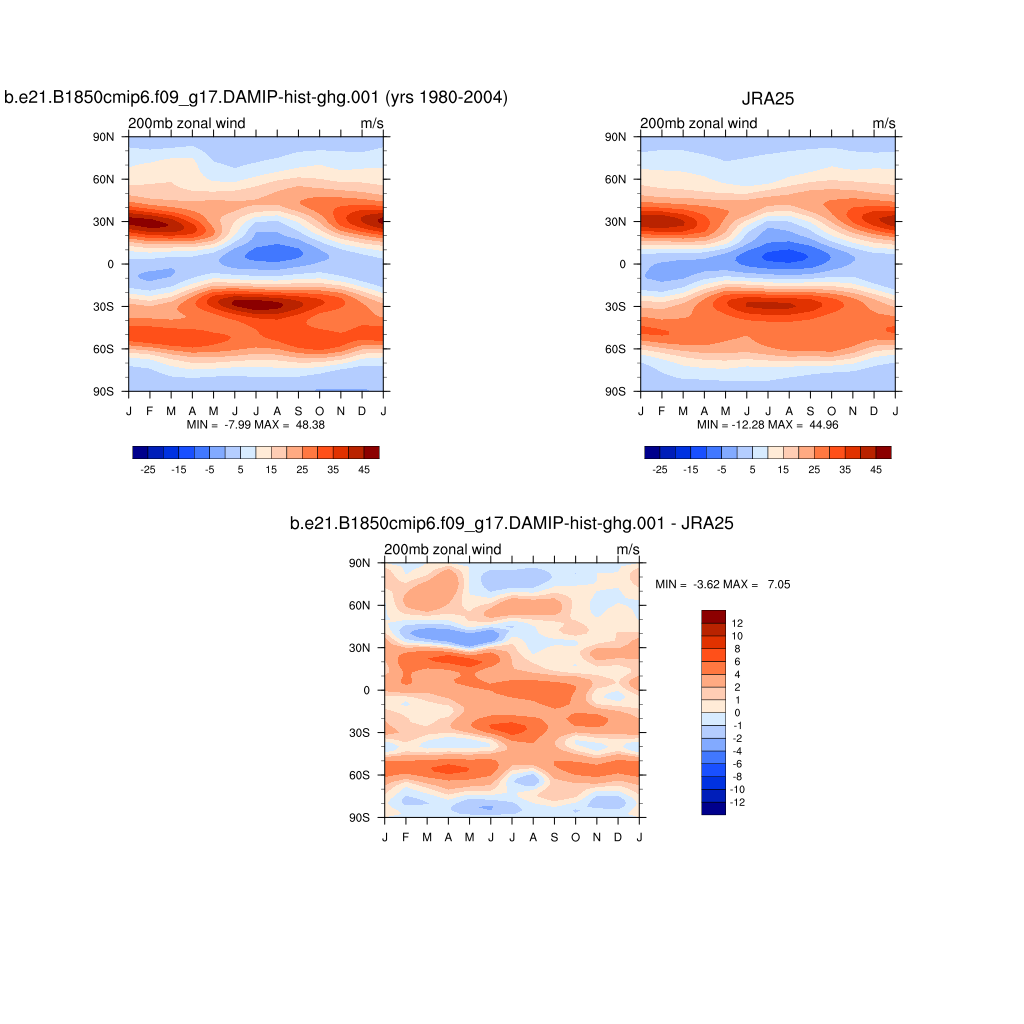 b.e21.B1850cmip6.f09_g17.DAMIP-hist-ghg.001 (yrs 1980-2004)

200mb zonal wind m/s

90N
60N
30N
0
30S
60S
90S

J F M A M J J A S O N D J

MIN = -7.99 MAX = 48.38

-25 -15 -5 5 15 25 35 45

JRA25

200mb zonal wind m/s

90N
60N
30N
0
30S
60S
90S

J F M A M J J A S O N D J

MIN = -12.28 MAX = 44.96

-25 -15 -5 5 15 25 35 45

b.e21.B1850cmip6.f09_g17.DAMIP-hist-ghg.001 - JRA25

200mb zonal wind m/s

90N
60N
30N
0
30S
60S
90S

J F M A M J J A S O N D J

MIN = -3.62 MAX = 7.05

12
10
8
6
4
2
1
0
-1
-2
-4
-6
-8
-10
-12